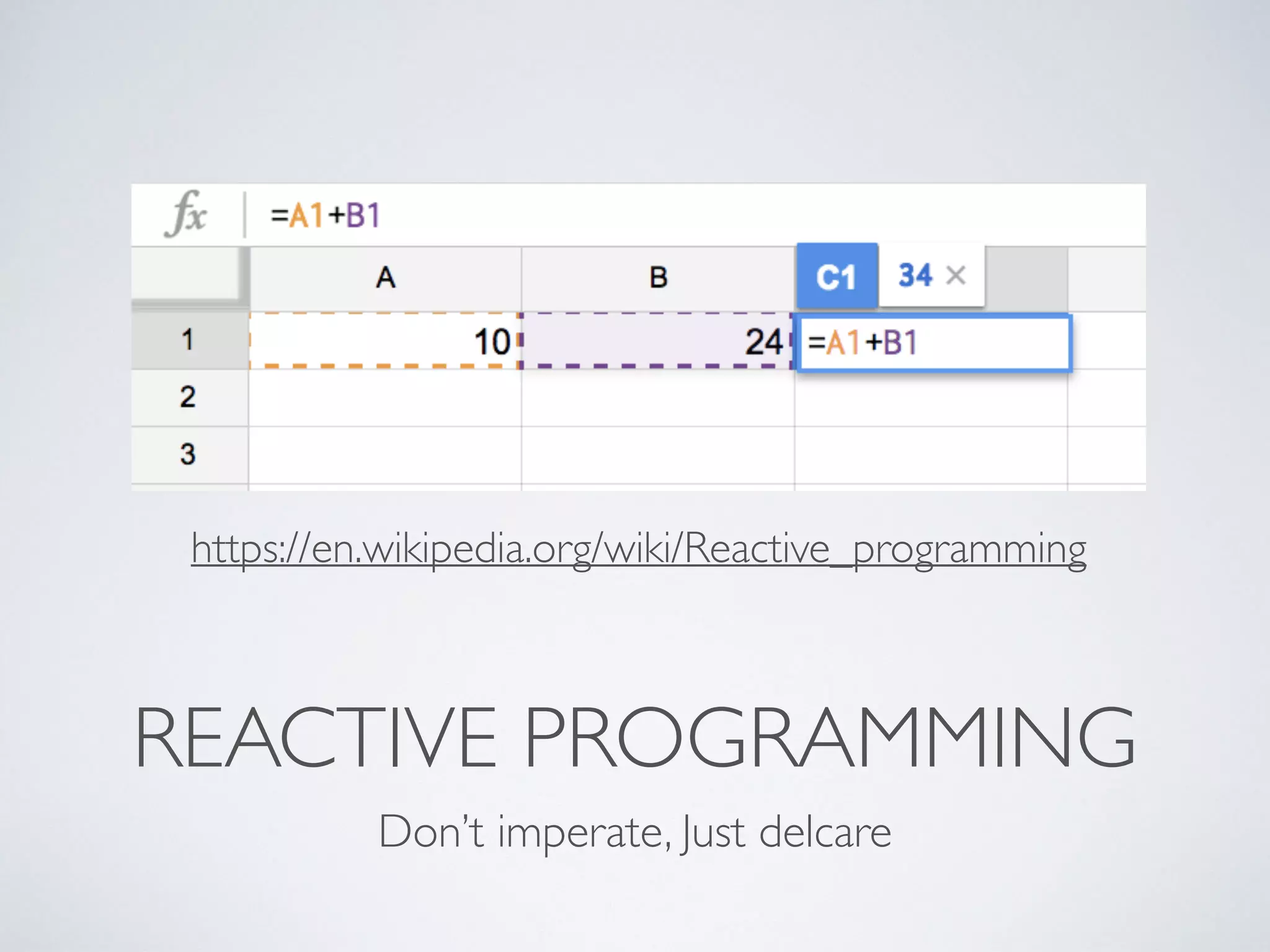 fx =A1+B1

|  | A | B | C1 34 × |
|---|---|---|---|
| 1 | 10 | 24 | =A1+B1 |
| 2 |  |  |  |
| 3 |  |  |  |

https://en.wikipedia.org/wiki/Reactive_programming

REACTIVE PROGRAMMING

Don't imperate, Just delcare